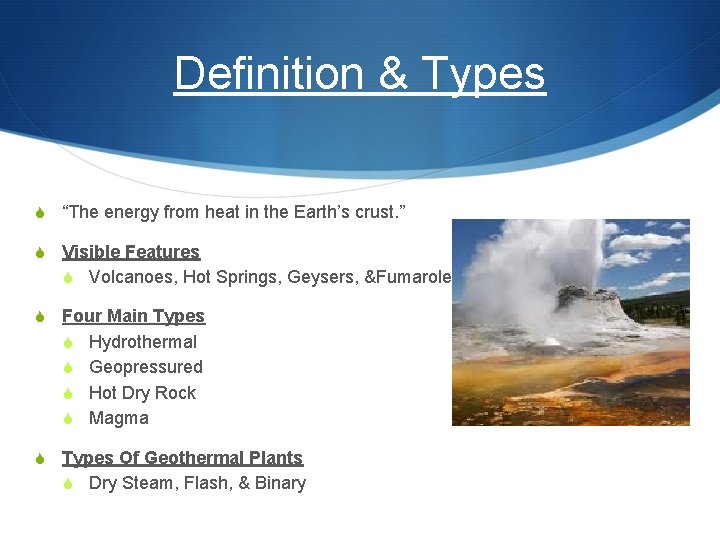 Definition & Types

“The energy from heat in the Earth’s crust.”

Visible Features

Volcanoes, Hot Springs, Geysers, &Fumarole

Four Main Types

Hydrothermal

Geopressured

Hot Dry Rock

Magma

Types Of Geothermal Plants

Dry Steam, Flash, & Binary